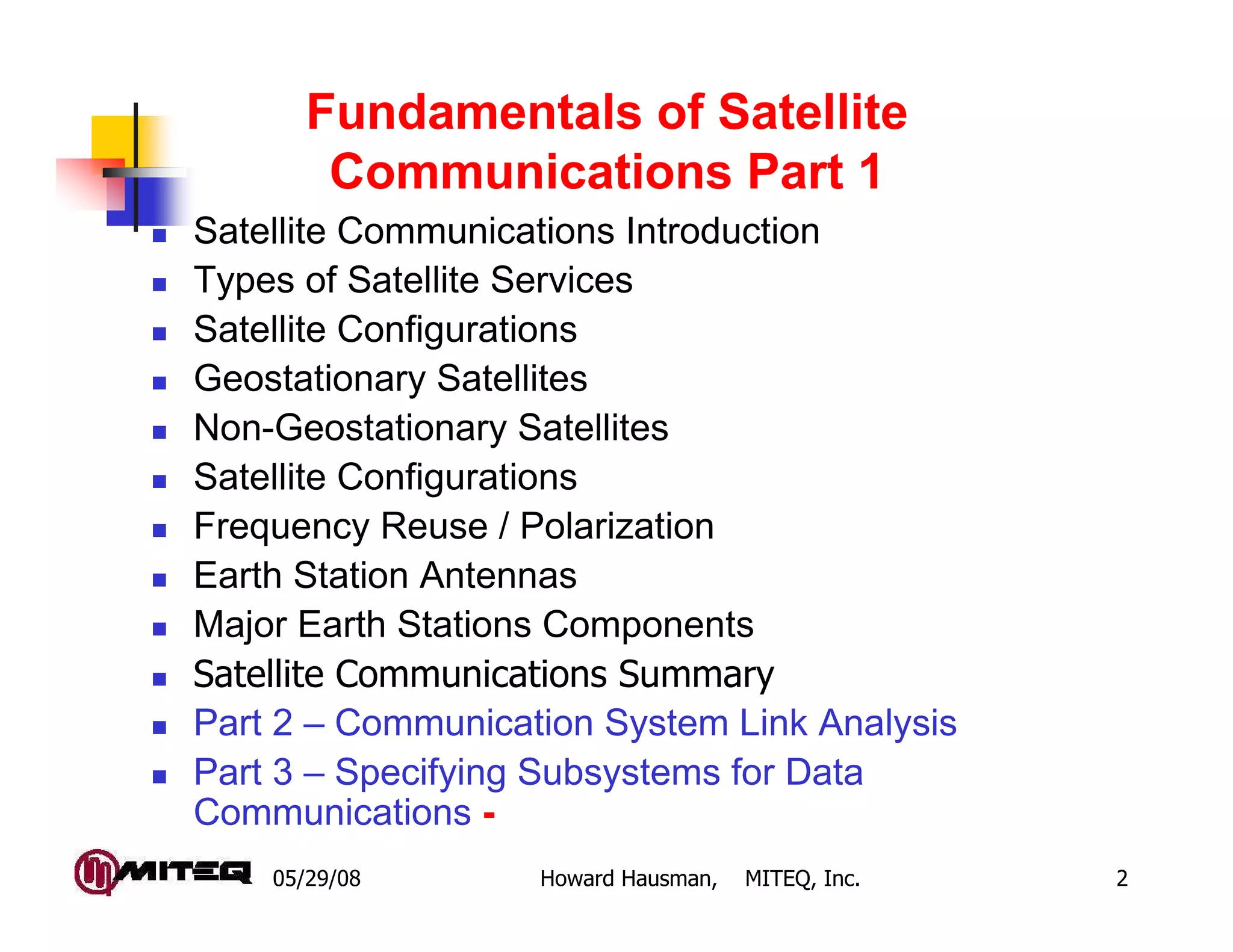 Fundamentals of Satellite Communications Part 1

- Satellite Communications Introduction
- Types of Satellite Services
- Satellite Configurations
- Geostationary Satellites
- Non-Geostationary Satellites
- Satellite Configurations
- Frequency Reuse / Polarization
- Earth Station Antennas
- Major Earth Stations Components
- Satellite Communications Summary
- Part 2 – Communication System Link Analysis
- Part 3 – Specifying Subsystems for Data Communications -

MITEQ 05/29/08 Howard Hausman, MITEQ, Inc. 2